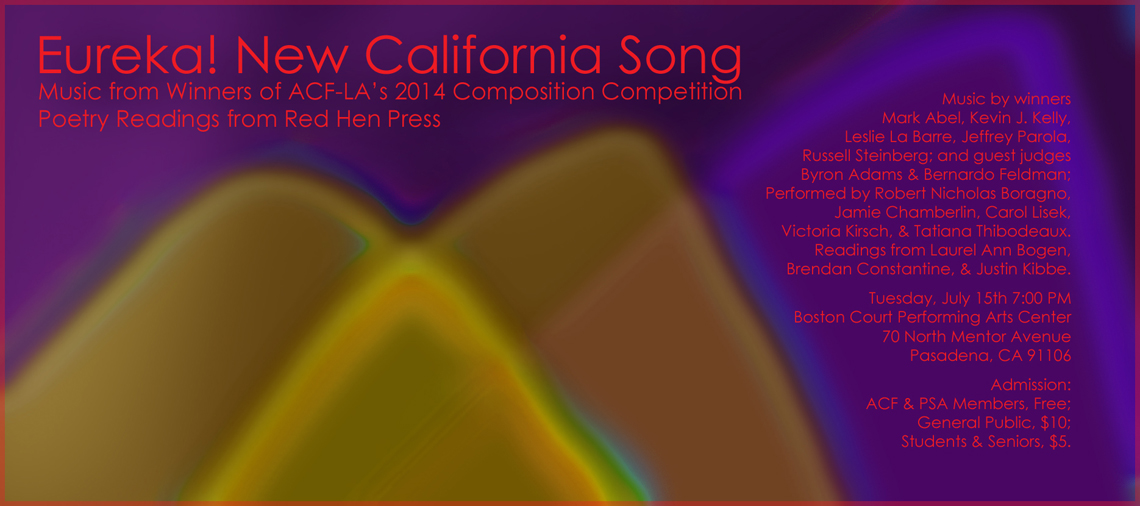 Eureka! New California Song
Music from Winners of ACF-LA's 2014 Composition Competition
Poetry Readings from Red Hen Press

Music by winners
Mark Abel, Kevin J. Kelly,
Leslie La Barre, Jeffrey Parola,
Russell Steinberg; and guest judges
Byron Adams & Bernardo Feldman;
Performed by Robert Nicholas Boragno,
Jamie Chamberlin, Carol Lisek,
Victoria Kirsch, & Tatiana Thibodeaux.
Readings from Laurel Ann Bogen,
Brendan Constantine, & Justin Kibbe.

Tuesday, July 15th 7:00 PM
Boston Court Performing Arts Center
70 North Mentor Avenue
Pasadena, CA 91106

Admission:
ACF & PSA Members, Free;
General Public, $10;
Students & Seniors, $5.